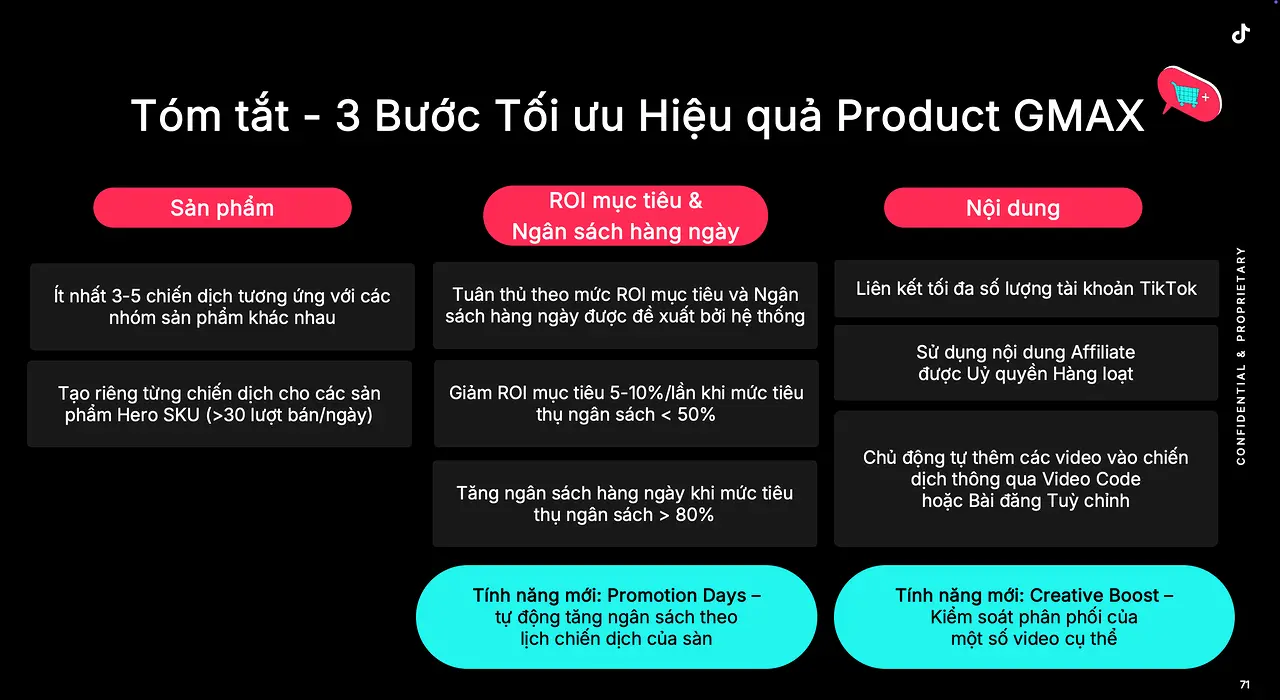 Tóm tắt - 3 Bước Tối ưu Hiệu quả Product GMAX

Sản phẩm

Ít nhất 3-5 chiến dịch tương ứng với các nhóm sản phẩm khác nhau

Tạo riêng từng chiến dịch cho các sản phẩm Hero SKU (>30 lượt bán/ngày)

ROI mục tiêu & Ngân sách hàng ngày

Tuân thủ theo mức ROI mục tiêu và Ngân sách hàng ngày được đề xuất bởi hệ thống

Giảm ROI mục tiêu 5-10%/lần khi mức tiêu thụ ngân sách < 50%

Tăng ngân sách hàng ngày khi mức tiêu thụ ngân sách > 80%

Tính năng mới: Promotion Days – tự động tăng ngân sách theo lịch chiến dịch của sàn

Nội dung

Liên kết tối đa số lượng tài khoản TikTok

Sử dụng nội dung Affiliate được Uỷ quyền Hàng loạt

Chủ động tự thêm các video vào chiến dịch thông qua Video Code hoặc Bài đăng Tuỳ chỉnh

Tính năng mới: Creative Boost – Kiểm soát phân phối của một số video cụ thể

CONFIDENTIAL & PROPRIETARY

71